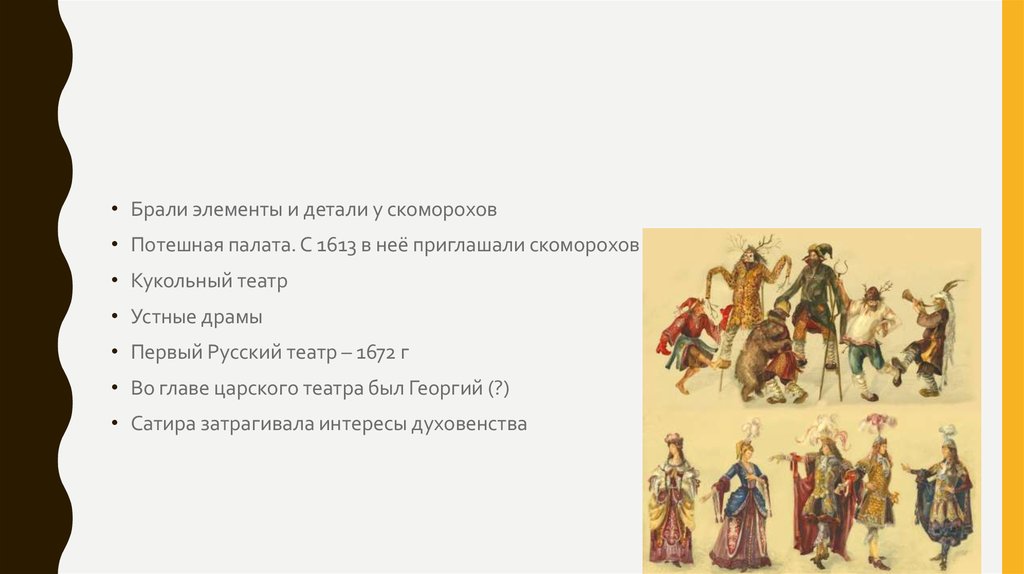 • Брали элементы и детали у скоморохов
• Потешная палата. С 1613 в неё приглашали скоморохов
• Кукольный театр
• Устные драмы
• Первый Русский театр – 1672 г
• Во главе царского театра был Георгий (?)
• Сатира затрагивала интересы духовенства